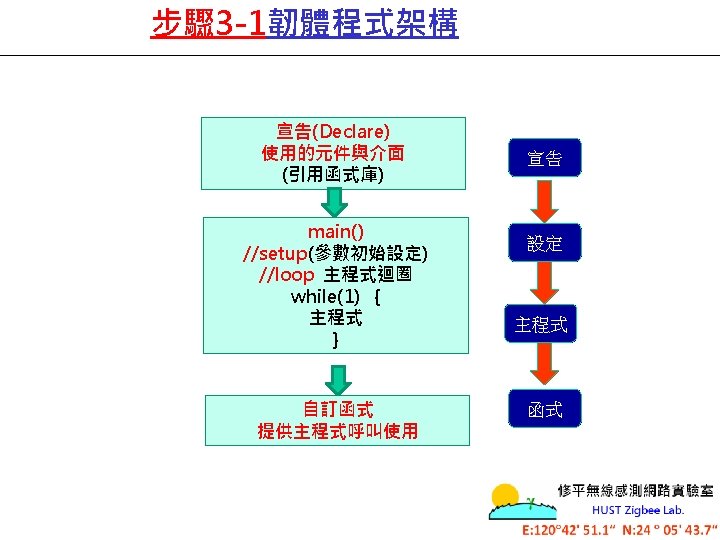 步驟3-1韌體程式架構

宣告(Declare)
使用的元件與介面
(引用函式庫)

main()
//setup(參數初始設定)
//loop 主程式迴圈
while(1) {
主程式
}

自訂函式
提供主程式呼叫使用

宣告

設定

主程式

函式

修平無線感測網路實驗室
HUST Zigbee Lab.
E:120°42' 51.1" N:24 ° 05' 43.7"